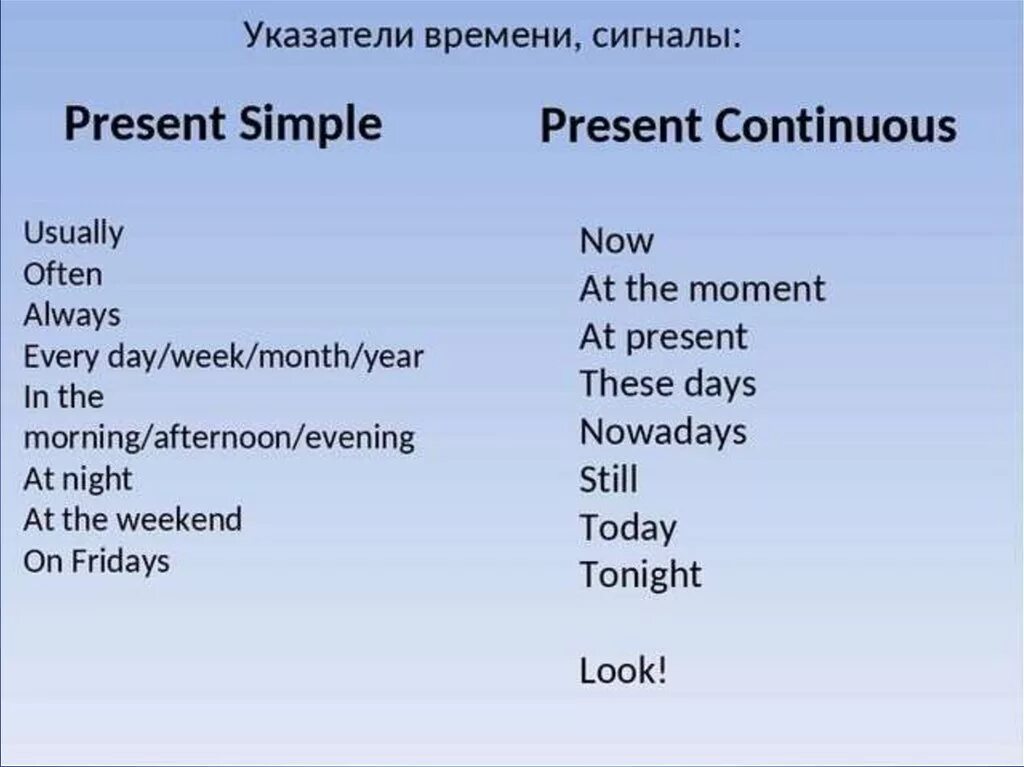 Указатели времени, сигналы:

Present Simple

Usually
Often
Always
Every day/week/month/year
In the morning/afternoon/evening
At night
At the weekend
On Fridays

Present Continuous

Now
At the moment
At present
These days
Nowadays
Still
Today
Tonight

Look!